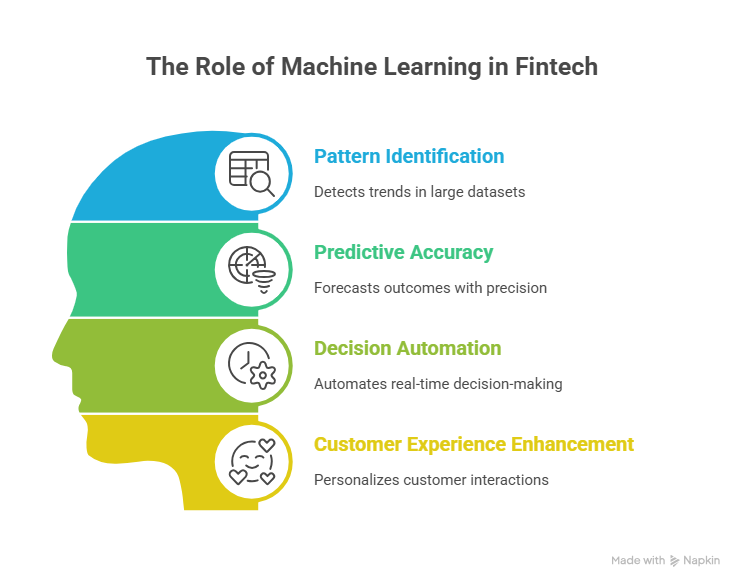 The Role of Machine Learning in Fintech

Pattern Identification

Detects trends in large datasets

Predictive Accuracy

Forecasts outcomes with precision

Decision Automation

Automates real-time decision-making

Customer Experience Enhancement

Personalizes customer interactions

Made with Napkin